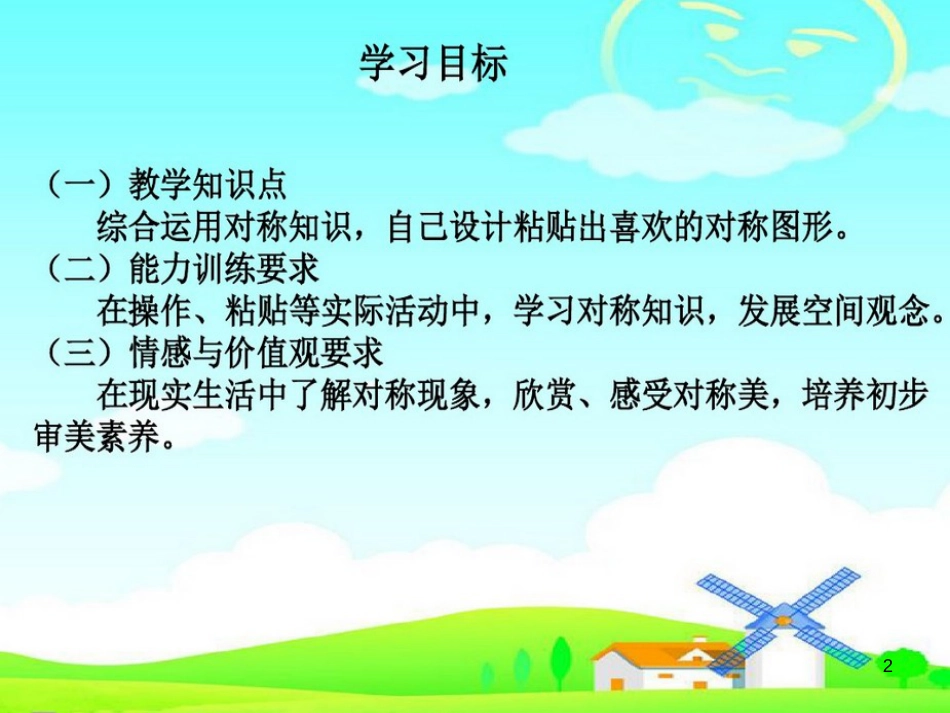 学习目标

（一）教学知识点

综合运用对称知识，自己设计粘贴出喜欢的对称图形。

（二）能力训练要求

在操作、粘贴等实际活动中，学习对称知识，发展空间观念。

（三）情感与价值观要求

在现实生活中了解对称现象，欣赏、感受对称美，培养初步审美素养。

2